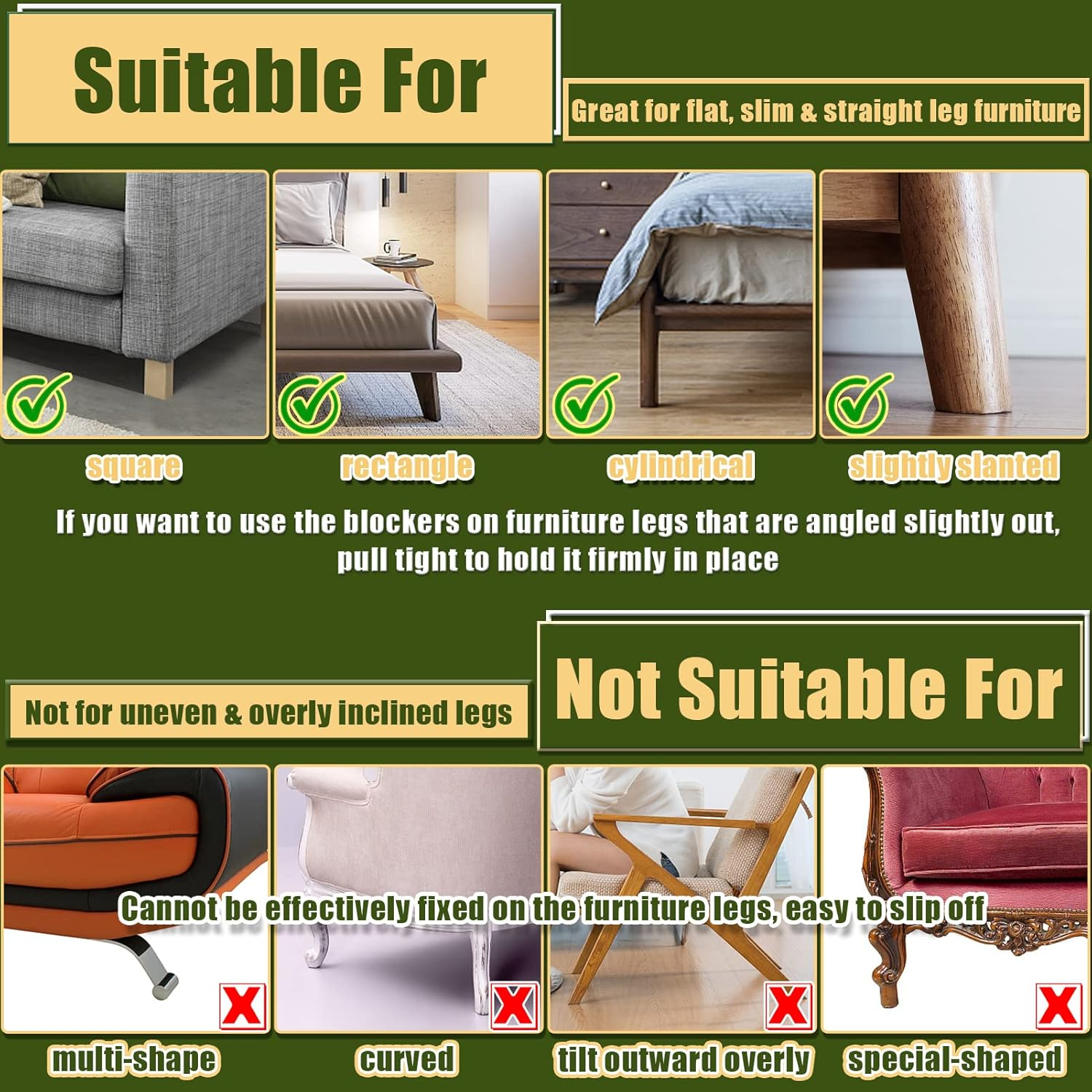 Suitable For

Great for flat, slim & straight leg furniture

square

rectangle

cylindrical

slightly slanted

If you want to use the blockers on furniture legs that are angled slightly out, pull tight to hold it firmly in place

Not for uneven & overly inclined legs

Not Suitable For

Cannot be effectively fixed on the furniture legs, easy to slip off

multi-shape

curved

tilt outward overly

special-shaped